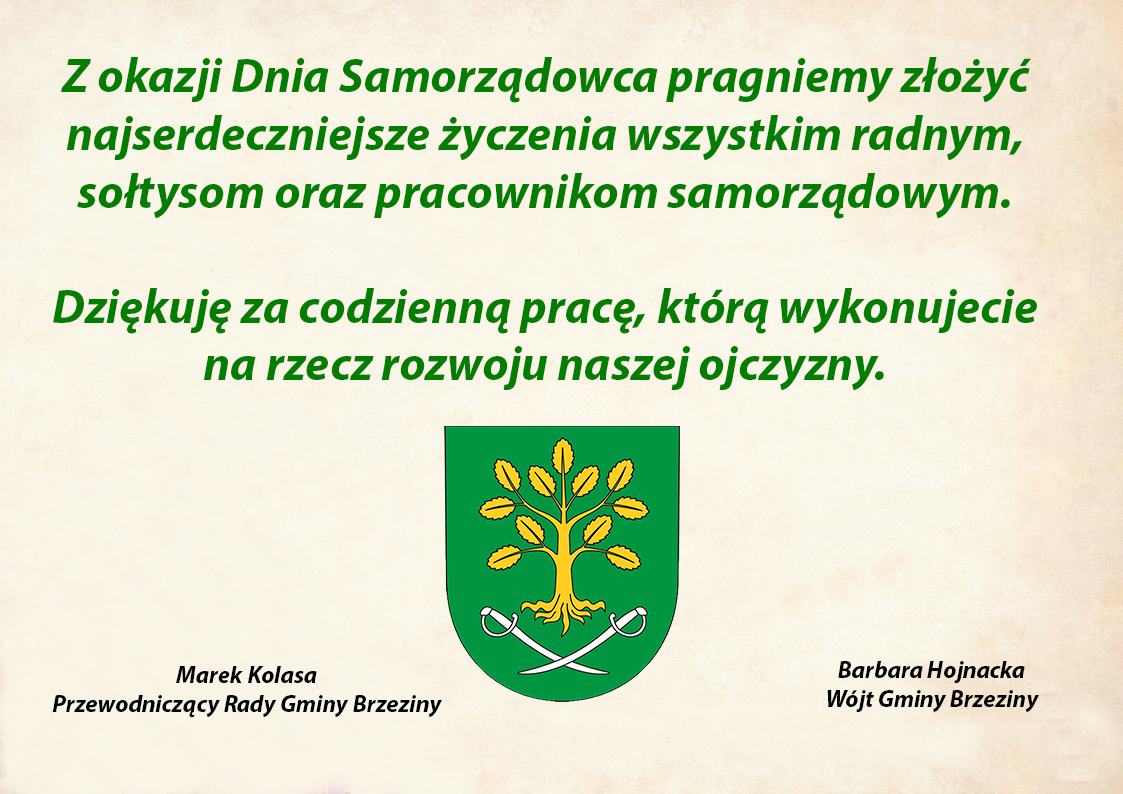 Z okazji Dnia Samorządowca pragniemy złożyć najserdeczniejsze życzenia wszystkim radnym, sołtysom oraz pracownikom samorządowym.

Dziękuję za codzienną pracę, którą wykonujecie na rzecz rozwoju naszej ojczyzny.

Marek Kolasa
Przewodniczący Rady Gminy Brzeziny

Barbara Hojnacka
Wójt Gminy Brzeziny